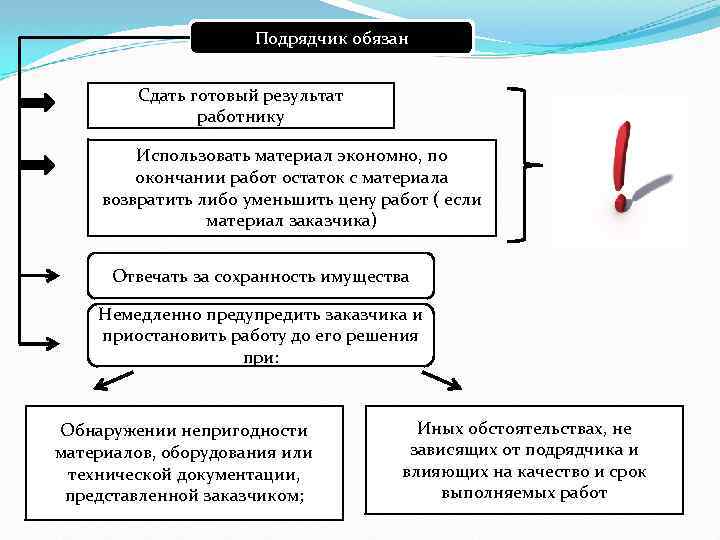 Подрядчик обязан

Сдать готовый результат работнику

Использовать материал экономно, по окончании работ остаток с материала возвратить либо уменьшить цену работ ( если материал заказчика)

Отвечать за сохранность имущества

Немедленно предупредить заказчика и приостановить работу до его решения при:

Обнаружении непригодности материалов, оборудования или технической документации, представленной заказчиком;

Иных обстоятельствах, не зависящих от подрядчика и влияющих на качество и срок выполняемых работ